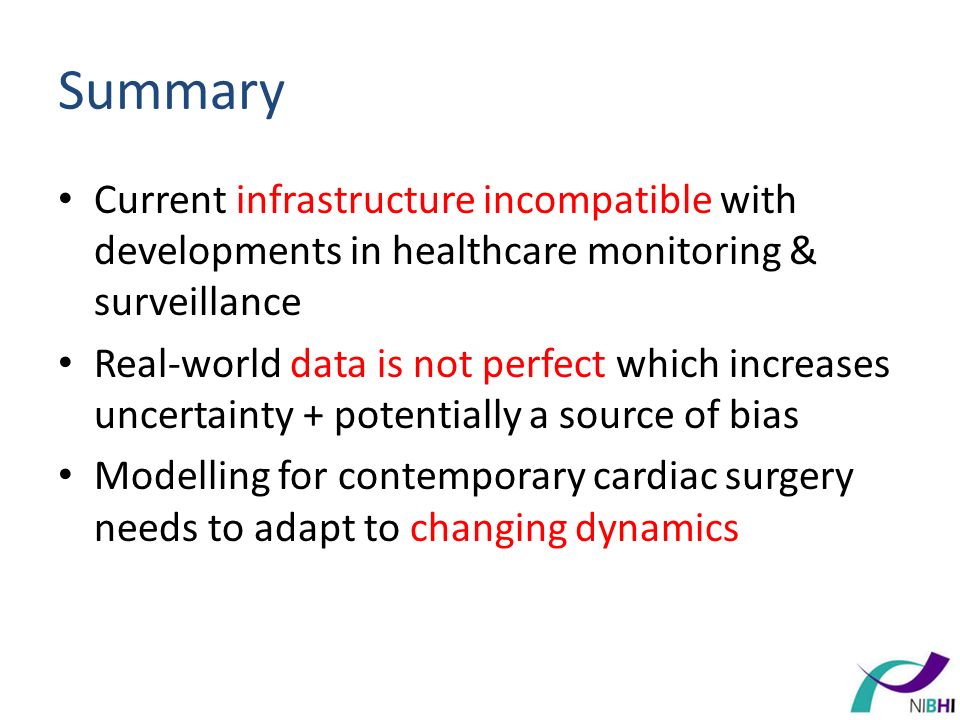 Summary

• Current infrastructure incompatible with developments in healthcare monitoring & surveillance

• Real-world data is not perfect which increases uncertainty + potentially a source of bias

• Modelling for contemporary cardiac surgery needs to adapt to changing dynamics

NIBHI